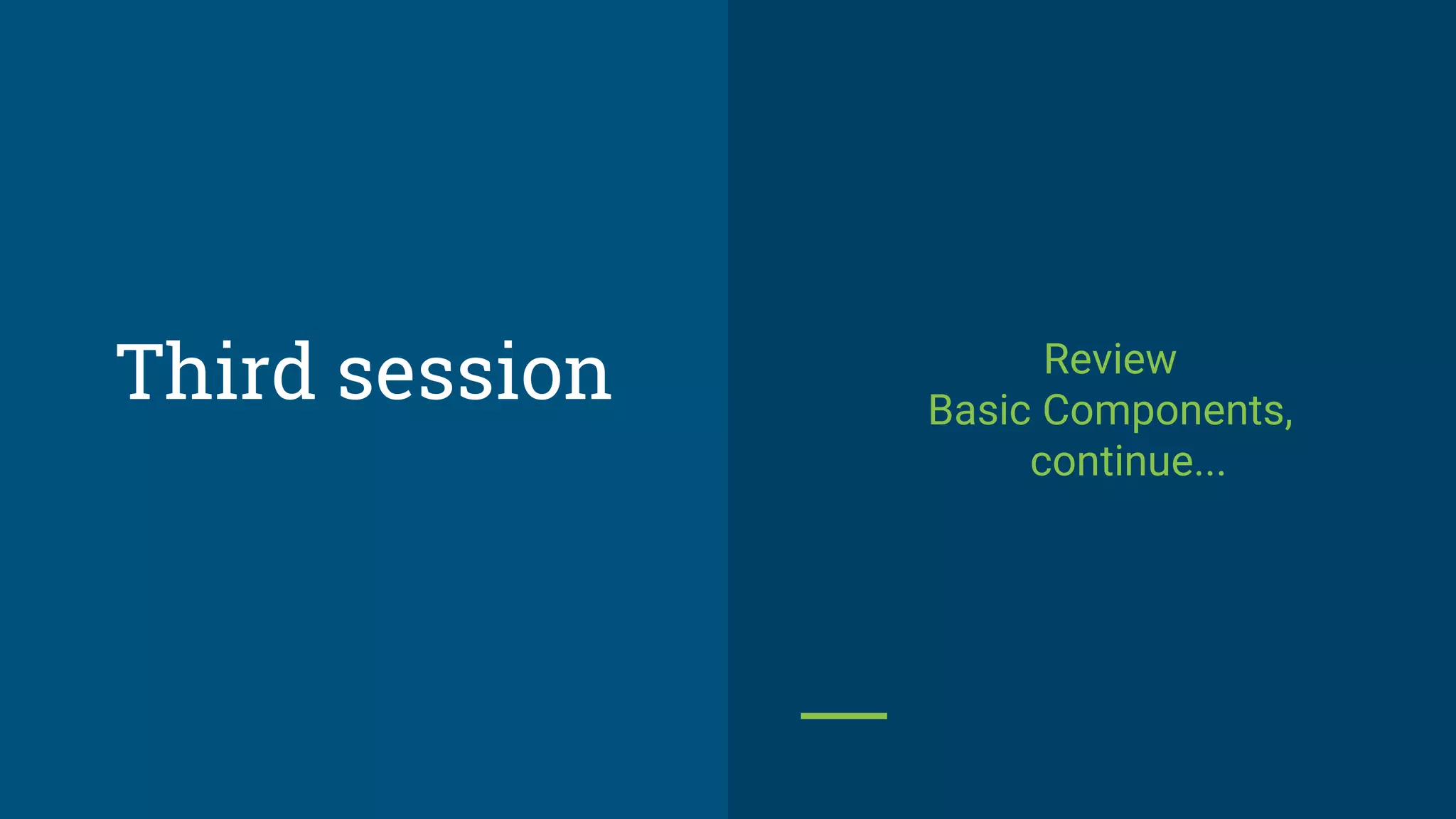 Third session

Review
Basic Components,
continue...